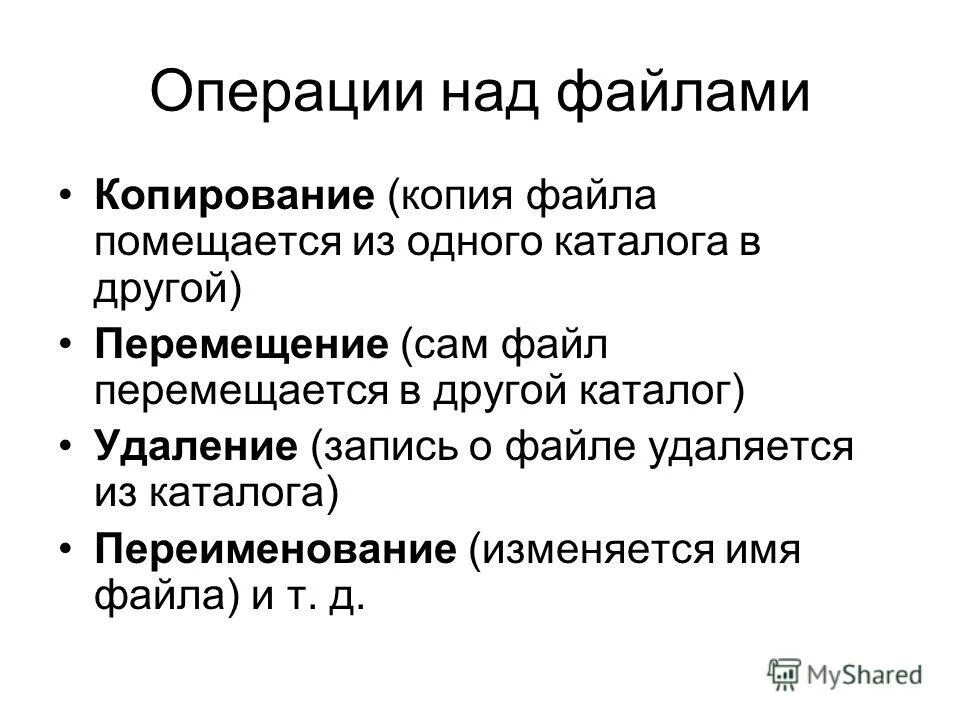 Операции над файлами

• Копирование (копия файла помещается из одного каталога в другой)
• Перемещение (сам файл перемещается в другой каталог)
• Удаление (запись о файле удаляется из каталога)
• Переименование (изменяется имя файла) и т. д.

MyShared